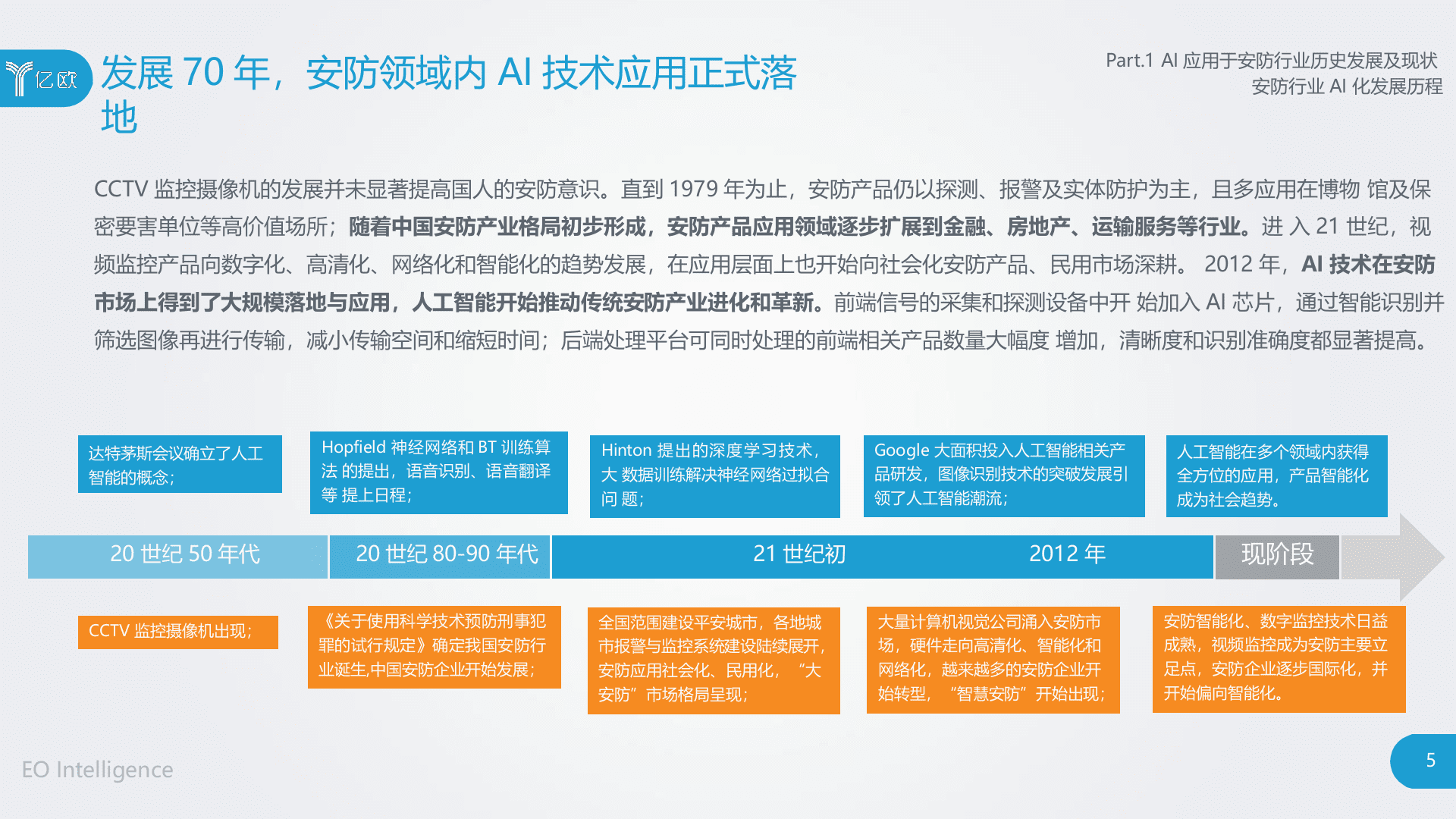 亿欧

发展 70 年，安防领域内 AI 技术应用正式落地

Part.1 AI 应用于安防行业历史发展及现状
安防行业 AI 化发展历程

CCTV 监控摄像机的发展并未显著提高国人的安防意识。直到 1979 年为止，安防产品仍以探测、报警及实体防护为主，且多应用在博物 馆及保密要害单位等高价值场所；随着中国安防产业格局初步形成，安防产品应用领域逐步扩展到金融、房地产、运输服务等行业。进 入 21 世纪，视频监控产品向数字化、高清化、网络化和智能化的趋势发展，在应用层面上也开始向社会化安防产品、民用市场深耕。 2012 年，AI 技术在安防市场上得到了大规模落地与应用，人工智能开始推动传统安防产业进化和革新。前端信号的采集和探测设备中开 始加入 AI 芯片，通过智能识别并筛选图像再进行传输，减小传输空间和缩短时间；后端处理平台可同时处理的前端相关产品数量大幅度 增加，清晰度和识别准确度都显著提高。

达特茅斯会议确立了人工智能的概念；

Hopfield 神经网络和 BT 训练算法 的提出，语音识别、语音翻译等 提上日程；

Hinton 提出的深度学习技术，大 数据训练解决神经网络过拟合问 题；

Google 大面积投入人工智能相关产品研发，图像识别技术的突破发展引领了人工智能潮流；

人工智能在多个领域内获得全方位的应用，产品智能化成为社会趋势。

20 世纪 50 年代

20 世纪 80-90 年代

21 世纪初

2012 年

现阶段

CCTV 监控摄像机出现；

《关于使用科学技术预防刑事犯罪的试行规定》确定我国安防行业诞生,中国安防企业开始发展；

全国范围建设平安城市，各地城市报警与监控系统建设陆续展开，安防应用社会化、民用化，“大安防”市场格局呈现；

大量计算机视觉公司涌入安防市场，硬件走向高清化、智能化和网络化，越来越多的安防企业开始转型，“智慧安防”开始出现；

安防智能化、数字监控技术日益成熟，视频监控成为安防主要立足点，安防企业逐步国际化，并开始偏向智能化。

EO Intelligence

5